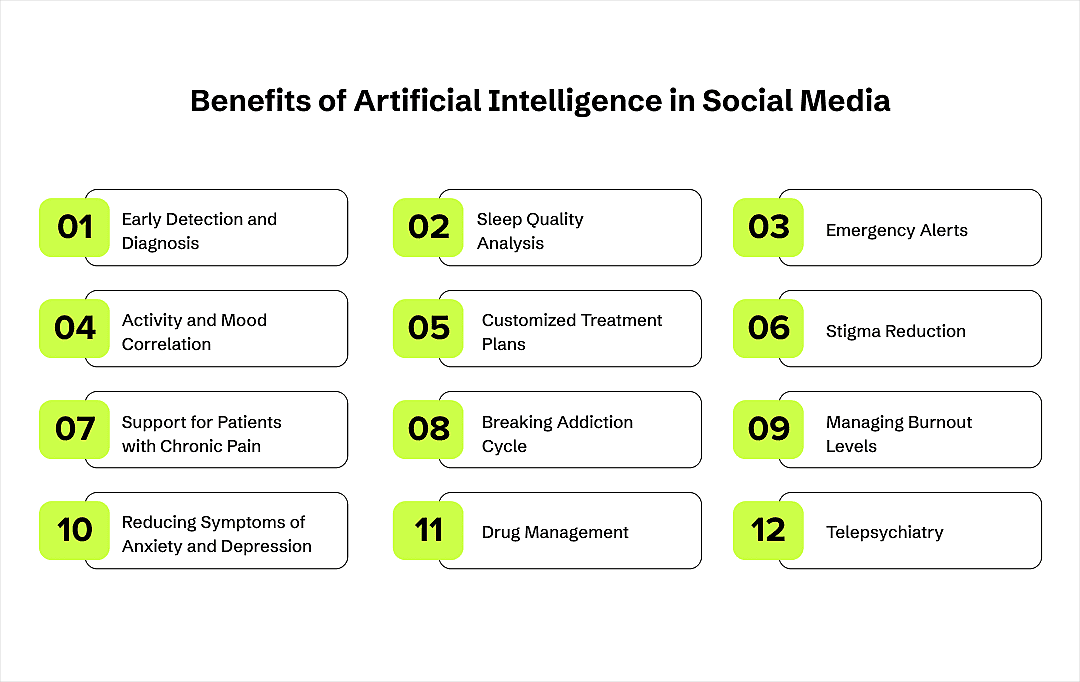 Benefits of Artificial Intelligence in Social Media

01 Early Detection and Diagnosis

02 Sleep Quality Analysis

03 Emergency Alerts

04 Activity and Mood Correlation

05 Customized Treatment Plans

06 Stigma Reduction

07 Support for Patients with Chronic Pain

08 Breaking Addiction Cycle

09 Managing Burnout Levels

10 Reducing Symptoms of Anxiety and Depression

11 Drug Management

12 Telepsychiatry